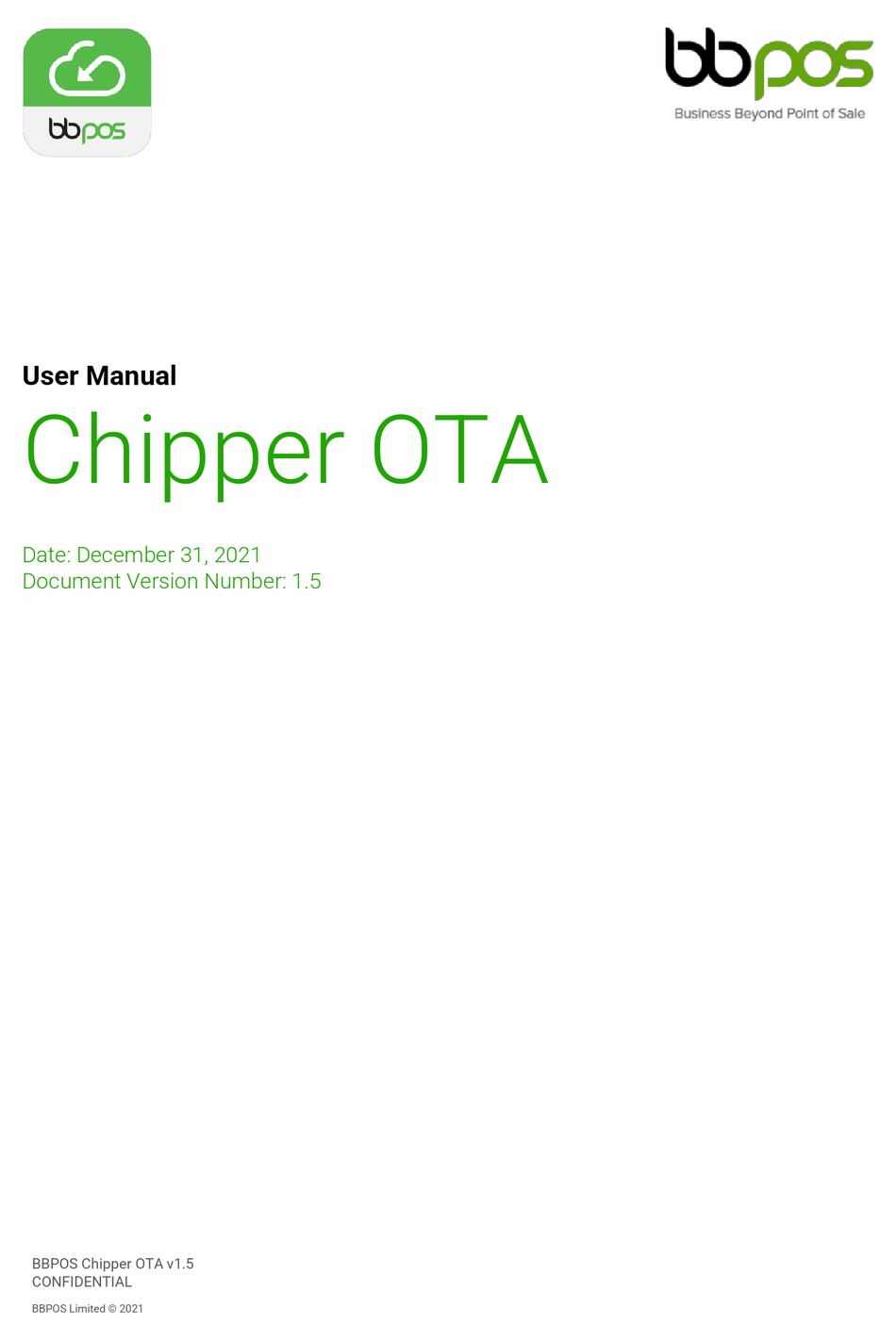 bbpos

bbpos
Business Beyond Point of Sale

User Manual

Chipper OTA

Date: December 31, 2021
Document Version Number: 1.5

BBPOS Chipper OTA v1.5
CONFIDENTIAL

BBPOS Limited © 2021